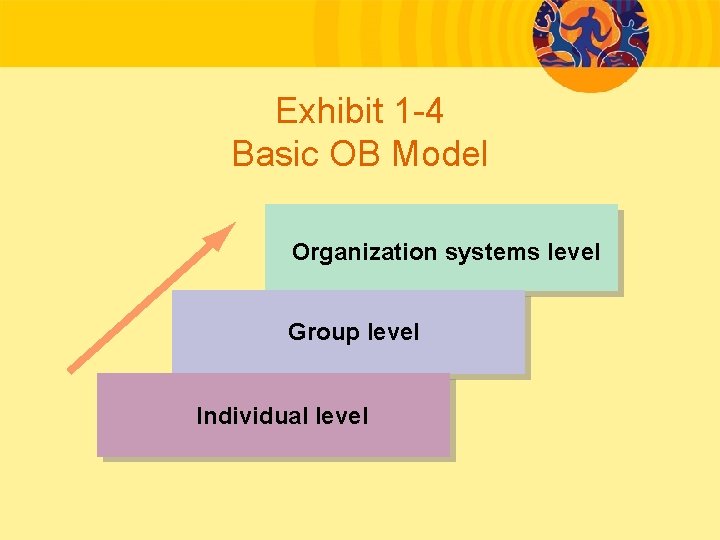 Exhibit 1-4
Basic OB Model

Organization systems level

Group level

Individual level